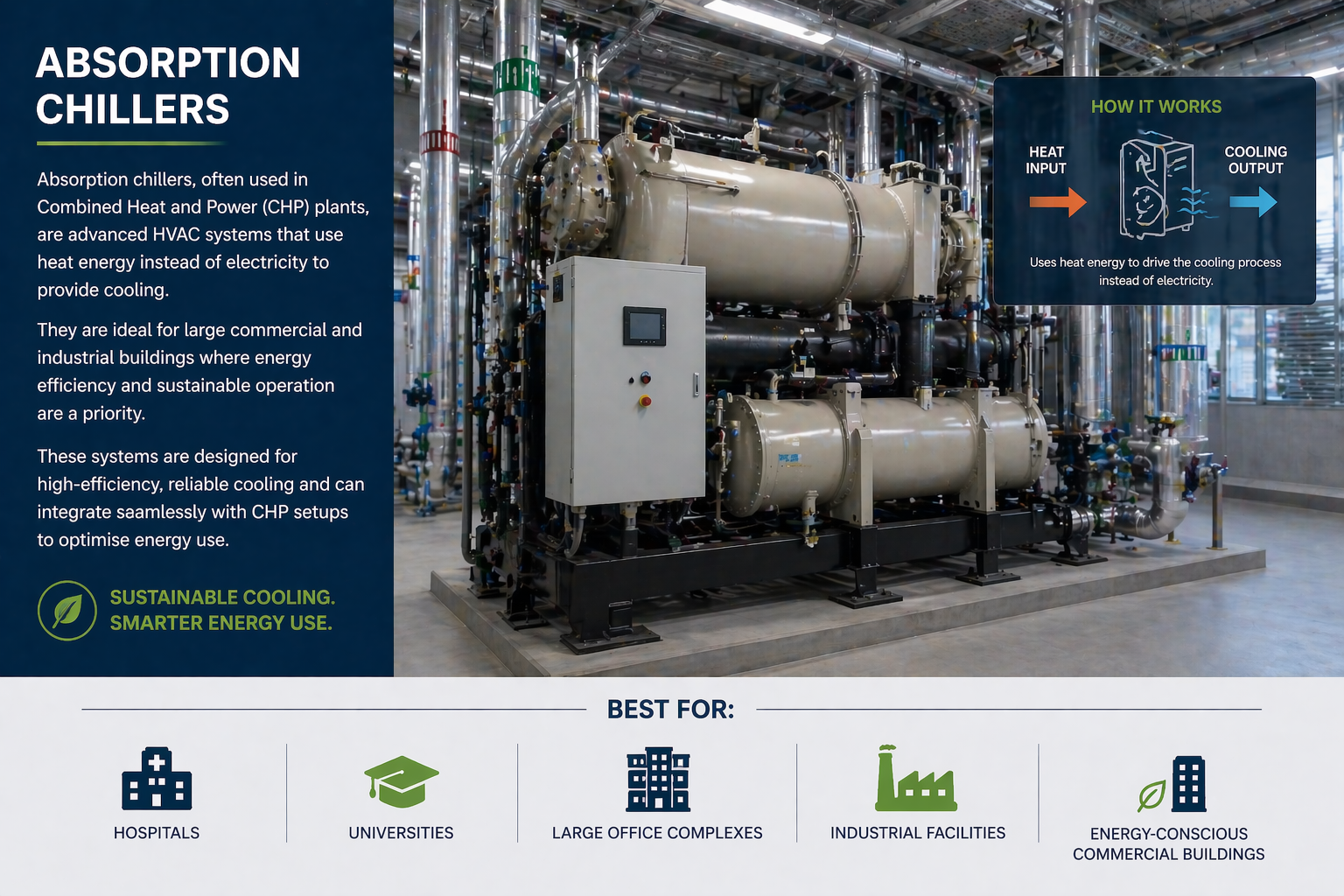 ABSORPTION CHILLERS

Absorption chillers, often used in Combined Heat and Power (CHP) plants, are advanced HVAC systems that use heat energy instead of electricity to provide cooling.

They are ideal for large commercial and industrial buildings where energy efficiency and sustainable operation are a priority.

These systems are designed for high-efficiency, reliable cooling and can integrate saamlessly with CHP setups to optimise energy use.

SUSTAINABLE COOLING.
SMARTER ENERGY USE.

HOW IT WORKS

HEAT INPUT

COOLING OUTPUT

Uses heat energy to drive the cooling process instead of electricity.

BEST FOR:

HOSPITALS

UNIVERSITIES

LARGE OFFICE COMPLEXES

INDUSTRIAL FACILITIES

ENERGY-CONSCIOUS COMMERCIAL BUILDINGS